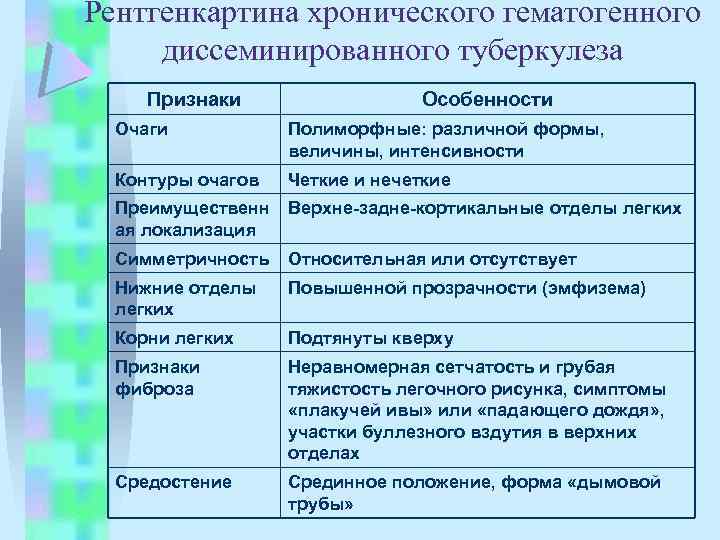 Рентгенкартина хронического гематогенного диссеминированного туберкулеза

| Признаки | Особенности |
|---|---|
| Очаги | Полиморфные: различной формы, величины, интенсивности |
| Контуры очагов | Четкие и нечеткие |
| Преимущественная локализация | Верхне-задне-кортикальные отделы легких |
| Симметричность | Относительная или отсутствует |
| Нижние отделы легких | Повышенной прозрачности (эмфизема) |
| Корни легких | Подтянуты кверху |
| Признаки фиброза | Неравномерная сетчатость и грубая тяжистость легочного рисунка, симптомы «плакучей ивы» или «падающего дождя», участки буллезного вздутия в верхних отделах |
| Средостение | Срединное положение, форма «дымовой трубы» |